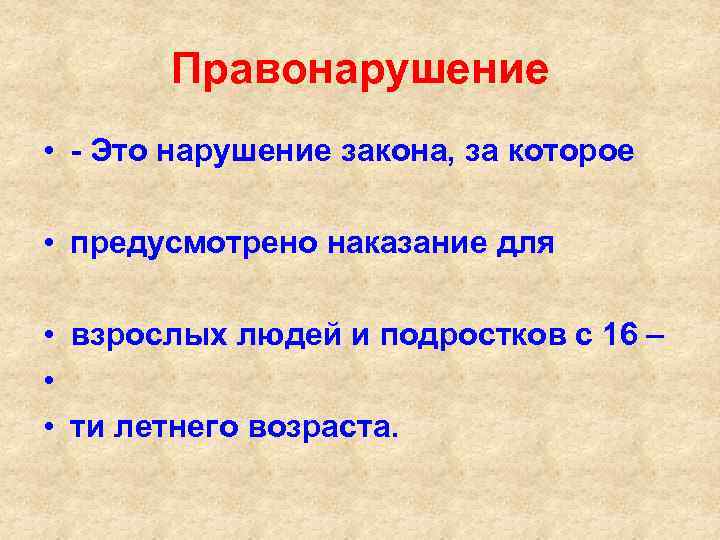 Правонарушение

• - Это нарушение закона, за которое

• предусмотрено наказание для

• взрослых людей и подростков с 16 –

•

• ти летнего возраста.